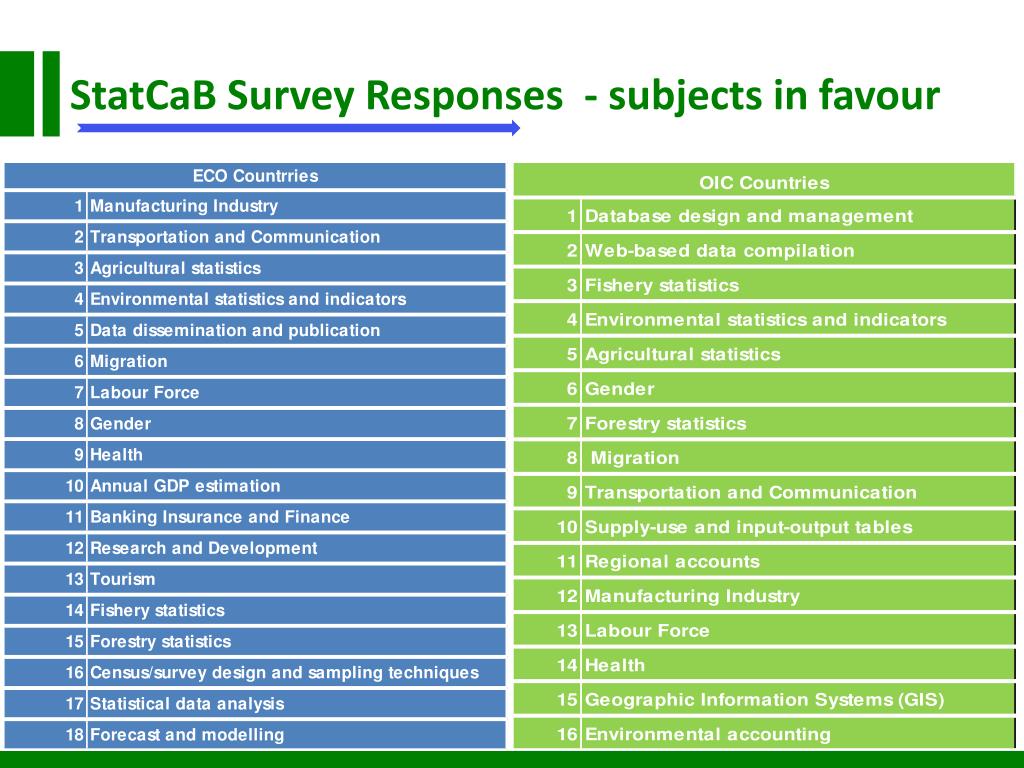 StatCaB Survey Responses - subjects in favour

| ECO Countrries | |
|---|---|
| 1 | Manufacturing Industry |
| 2 | Transportation and Communication |
| 3 | Agricultural statistics |
| 4 | Environmental statistics and indicators |
| 5 | Data dissemination and publication |
| 6 | Migration |
| 7 | Labour Force |
| 8 | Gender |
| 9 | Health |
| 10 | Annual GDP estimation |
| 11 | Banking Insurance and Finance |
| 12 | Research and Development |
| 13 | Tourism |
| 14 | Fishery statistics |
| 15 | Forestry statistics |
| 16 | Census/survey design and sampling techniques |
| 17 | Statistical data analysis |
| 18 | Forecast and modelling |

| OIC Countries | |
|---|---|
| 1 | Database design and management |
| 2 | Web-based data compilation |
| 3 | Fishery statistics |
| 4 | Environmental statistics and indicators |
| 5 | Agricultural statistics |
| 6 | Gender |
| 7 | Forestry statistics |
| 8 | Migration |
| 9 | Transportation and Communication |
| 10 | Supply-use and input-output tables |
| 11 | Regional accounts |
| 12 | Manufacturing Industry |
| 13 | Labour Force |
| 14 | Health |
| 15 | Geographic Information Systems (GIS) |
| 16 | Environmental accounting |